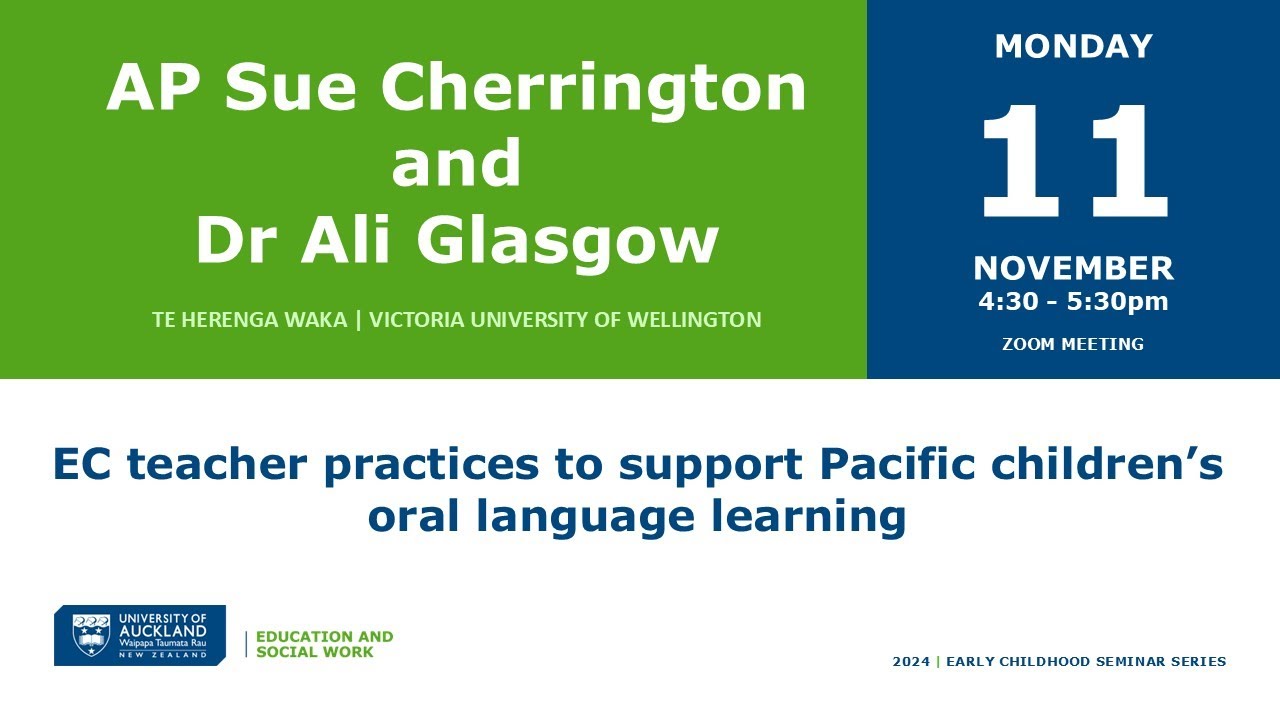 AP Sue Cherrington and Dr Ali Glasgow

TE HERENGA WAKA | VICTORIA UNIVERSITY OF WELLINGTON

MONDAY
11
NOVEMBER
4:30 - 5:30pm
ZOOM MEETING

EC teacher practices to support Pacific children's oral language learning

UNIVERSITY OF AUCKLAND
Waipapa Taumata Rau
NEW ZEALAND

EDUCATION AND SOCIAL WORK

2024 | EARLY CHILDHOOD SEMINAR SERIES